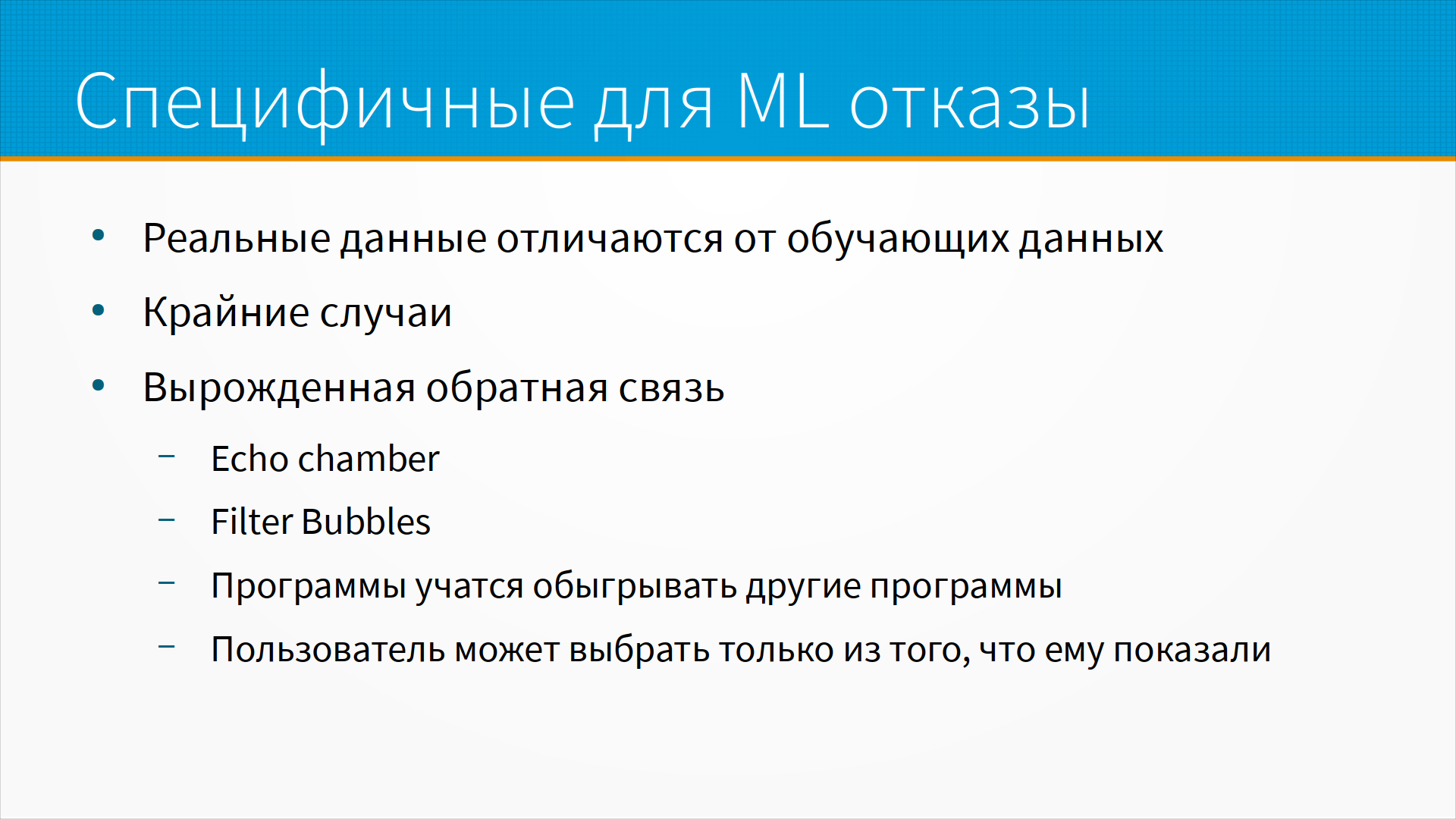 Специфичные для ML отказы

• Реальные данные отличаются от обучающих данных
• Крайние случаи
• Вырожденная обратная связь
– Echo chamber
– Filter Bubbles
– Программы учатся обыгрывать другие программы
– Пользователь может выбрать только из того, что ему показали